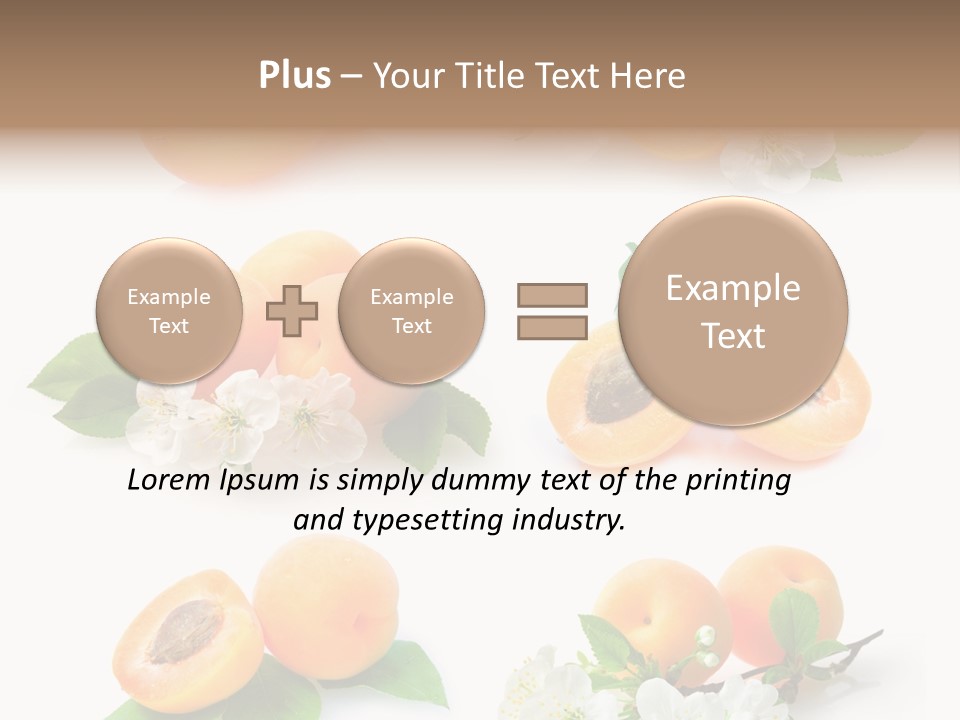 Plus – Your Title Text Here

Example Text

Example Text

Example Text

Lorem Ipsum is simply dummy text of the printing and typesetting industry.